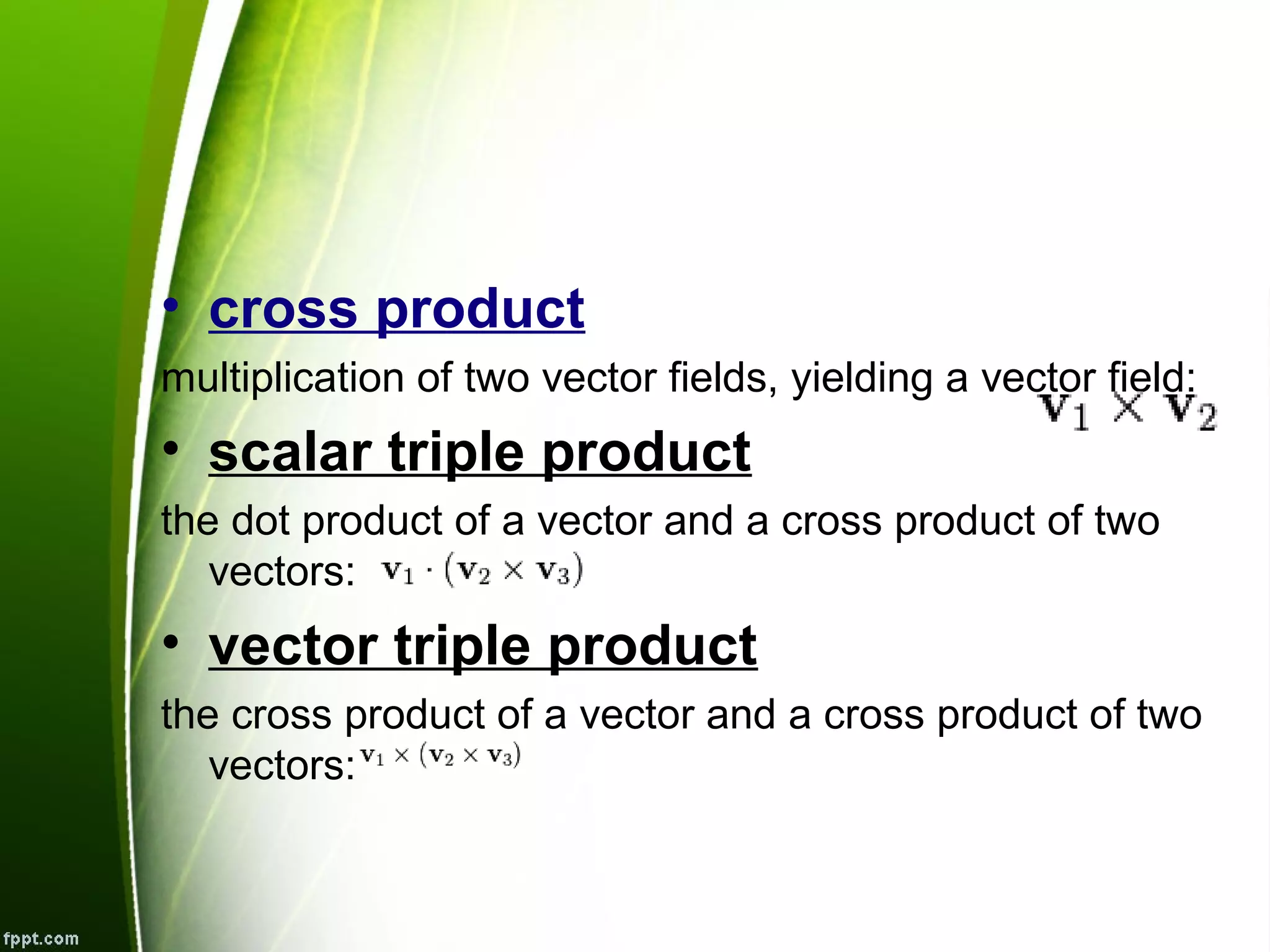 • cross product

multiplication of two vector fields, yielding a vector field: $\mathbf{v}_1 \times \mathbf{v}_2$

• scalar triple product

the dot product of a vector and a cross product of two vectors: $\mathbf{v}_1 \cdot (\mathbf{v}_2 \times \mathbf{v}_3)$

• vector triple product

the cross product of a vector and a cross product of two vectors: $\mathbf{v}_1 \times (\mathbf{v}_2 \times \mathbf{v}_3)$

fppt.com